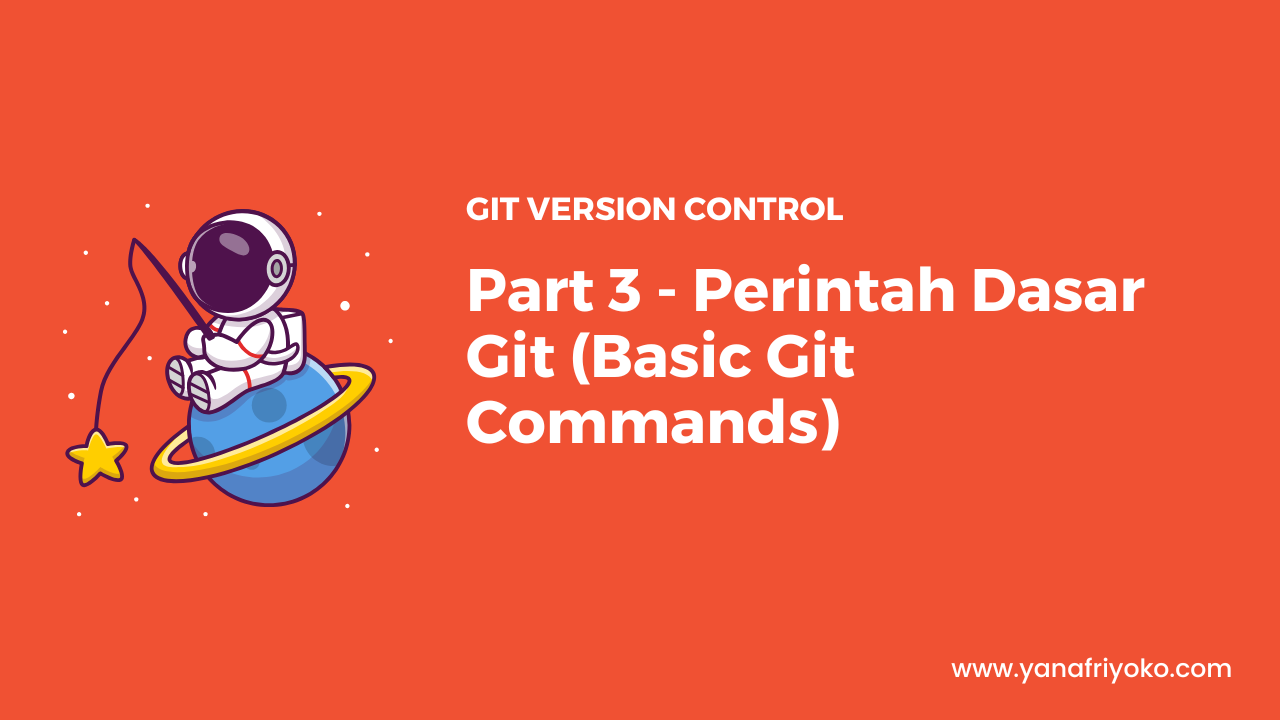 GIT VERSION CONTROL

Part 3 - Perintah Dasar Git (Basic Git Commands)

www.yanafriyoko.com